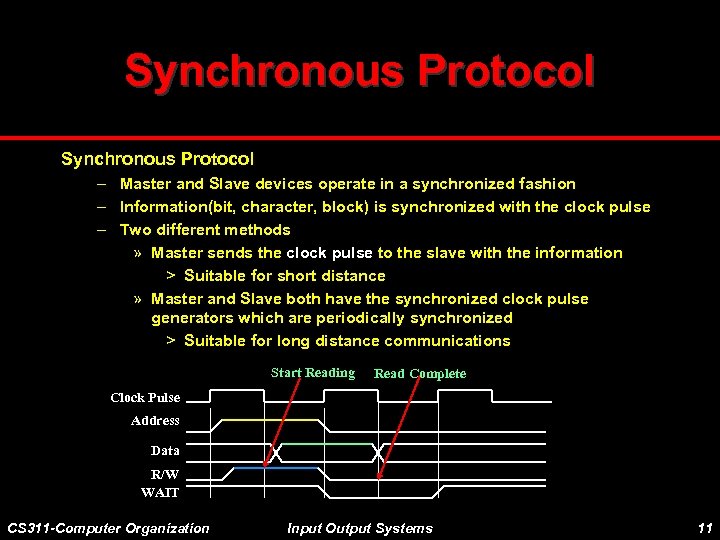 Synchronous Protocol

Synchronous Protocol

– Master and Slave devices operate in a synchronized fashion
– Information(bit, character, block) is synchronized with the clock pulse
– Two different methods
» Master sends the clock pulse to the slave with the information
> Suitable for short distance
» Master and Slave both have the synchronized clock pulse generators which are periodically synchronized
> Suitable for long distance communications

Start Reading
Read Complete
Clock Pulse
Address
Data
R/W
WAIT

CS311-Computer Organization
Input Output Systems
11